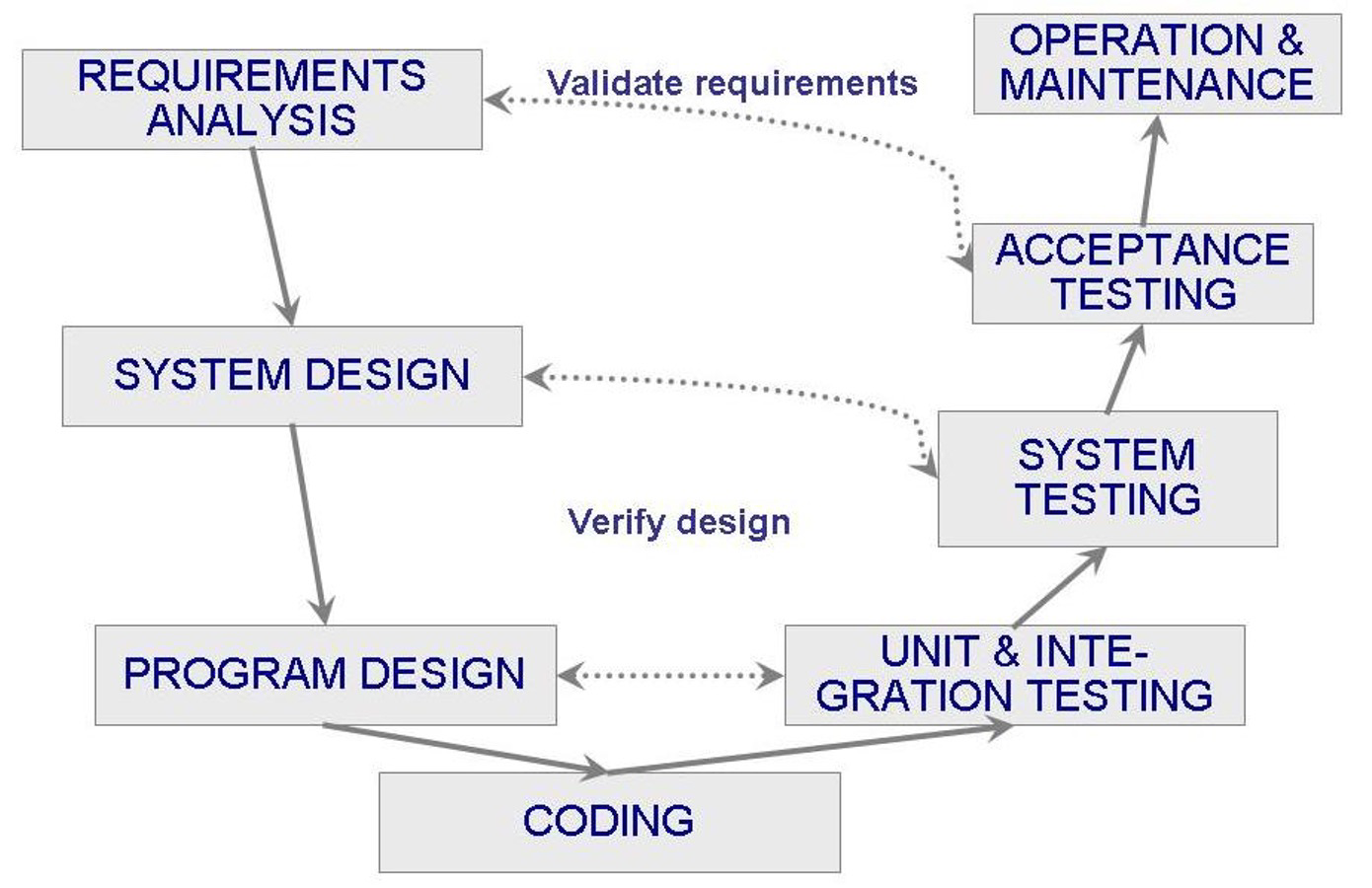 REQUIREMENTS ANALYSIS

Validate requirements

OPERATION & MAINTENANCE

ACCEPTANCE TESTING

SYSTEM DESIGN

SYSTEM TESTING

Verify design

PROGRAM DESIGN

UNIT & INTEGRATION TESTING

CODING